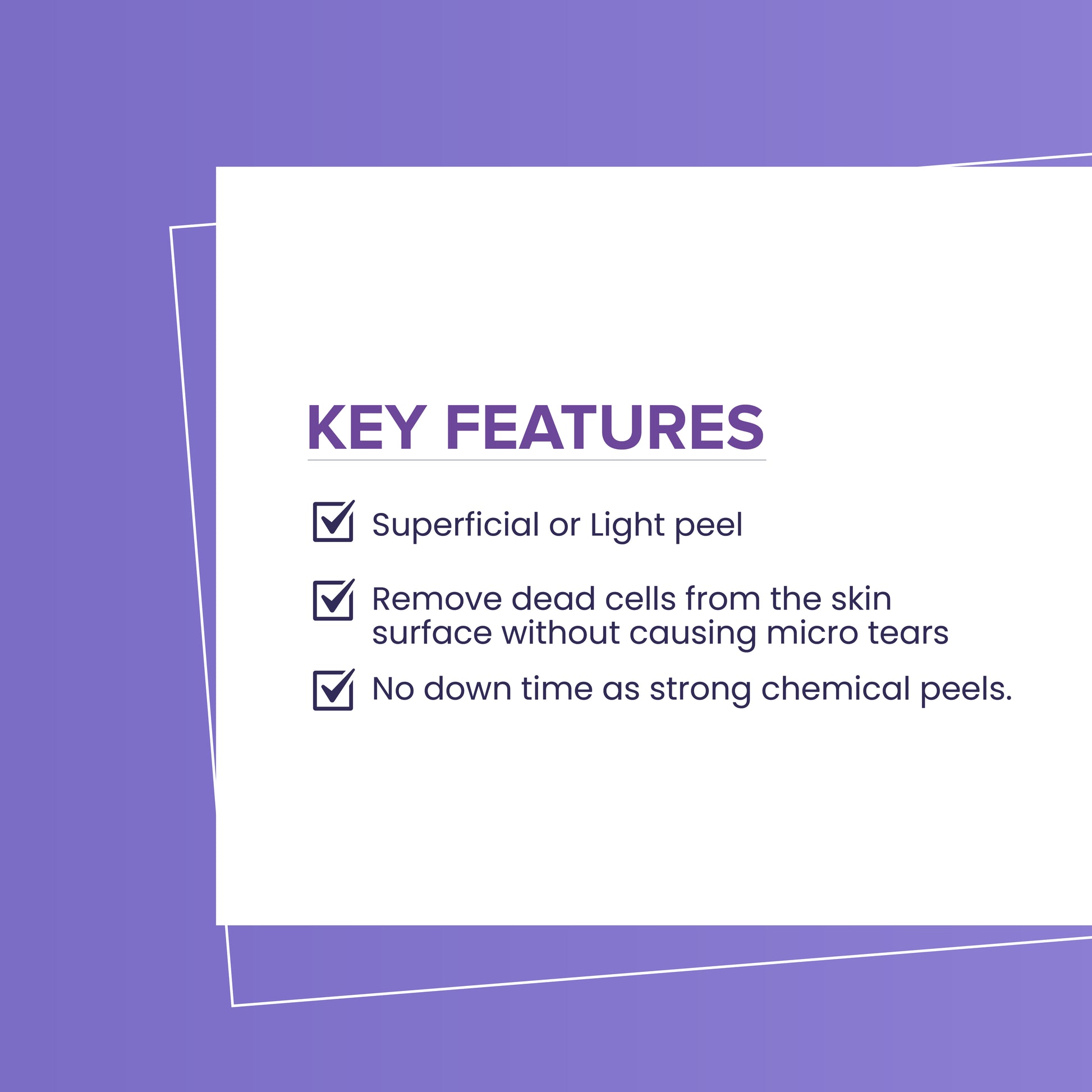 KEY FEATURES

Superficial or Light peel

Remove dead cells from the skin surface without causing micro tears

No down time as strong chemical peels.